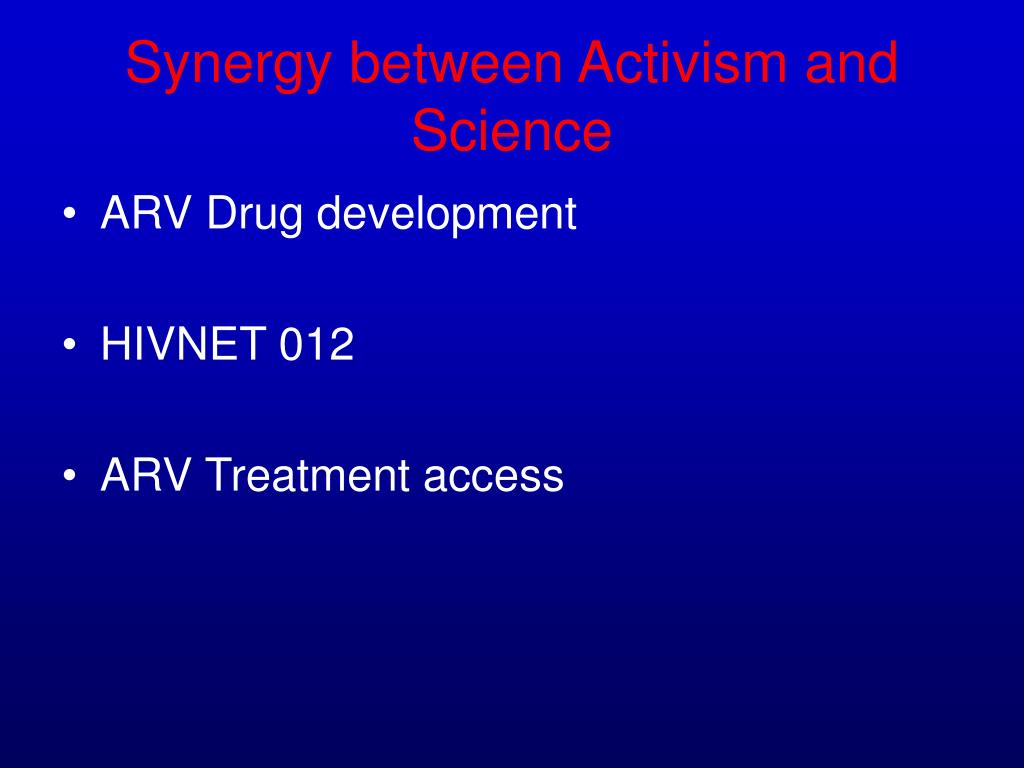 Synergy between Activism and Science

• ARV Drug development

• HIVNET 012

• ARV Treatment access